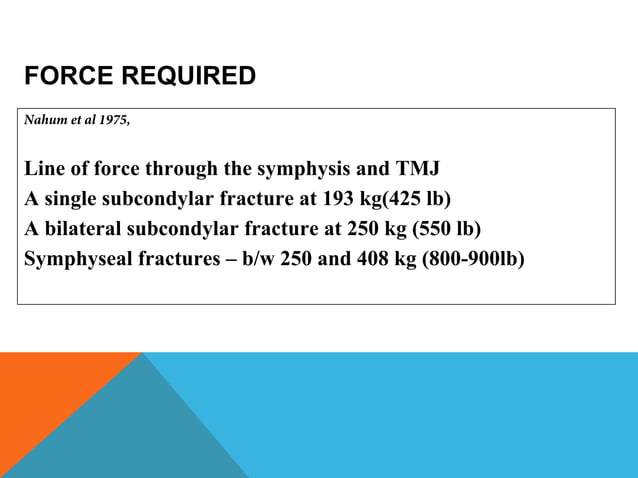 FORCE REQUIRED

Nahum et al 1975,

Line of force through the symphysis and TMJ
A single subcondylar fracture at 193 kg(425 lb)
A bilateral subcondylar fracture at 250 kg (550 lb)
Symphyseal fractures – b/w 250 and 408 kg (800-900lb)